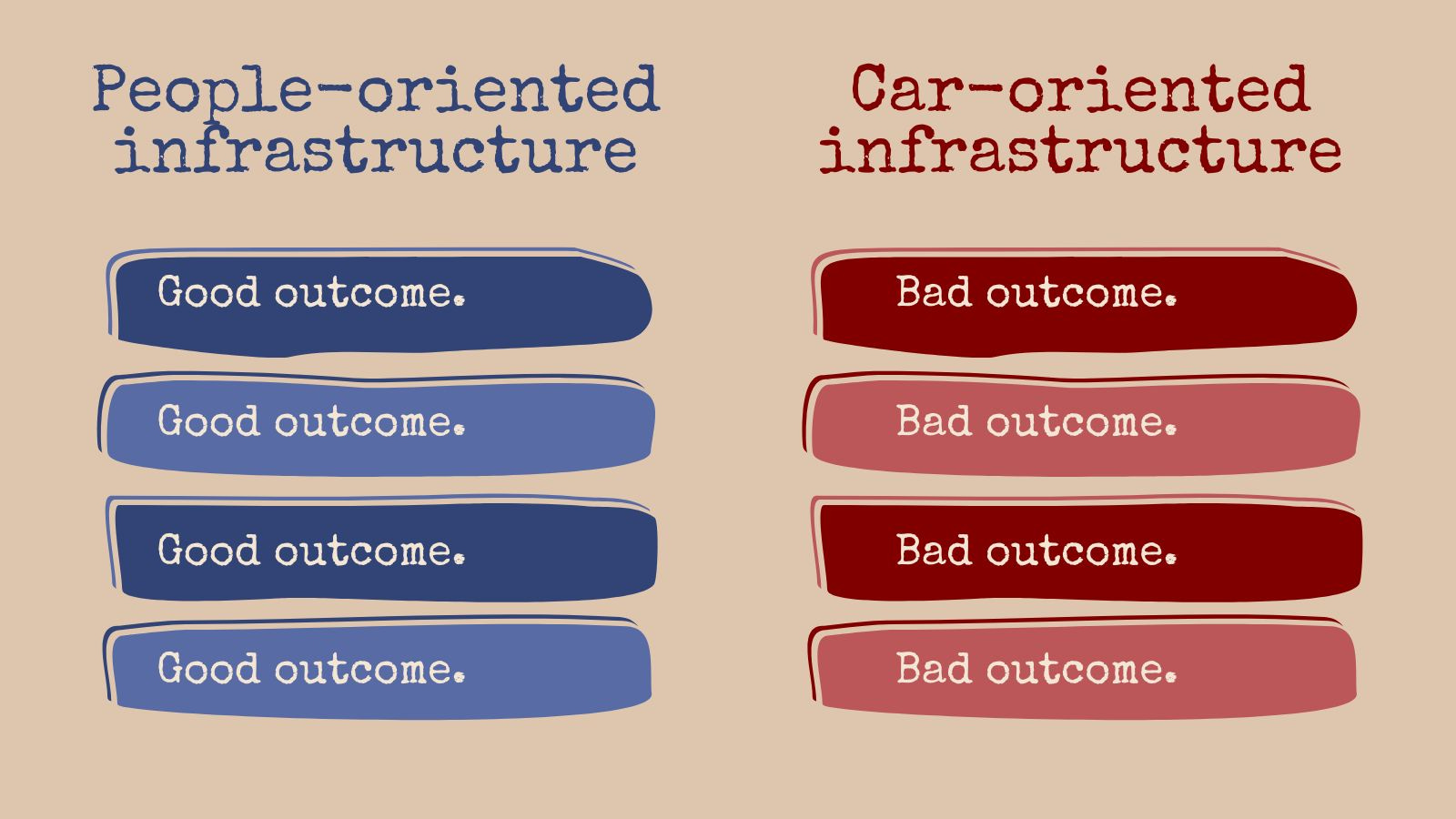 People-oriented infrastructure

Good outcome.

Good outcome.

Good outcome.

Good outcome.

Car-oriented infrastructure

Bad outcome.

Bad outcome.

Bad outcome.

Bad outcome.